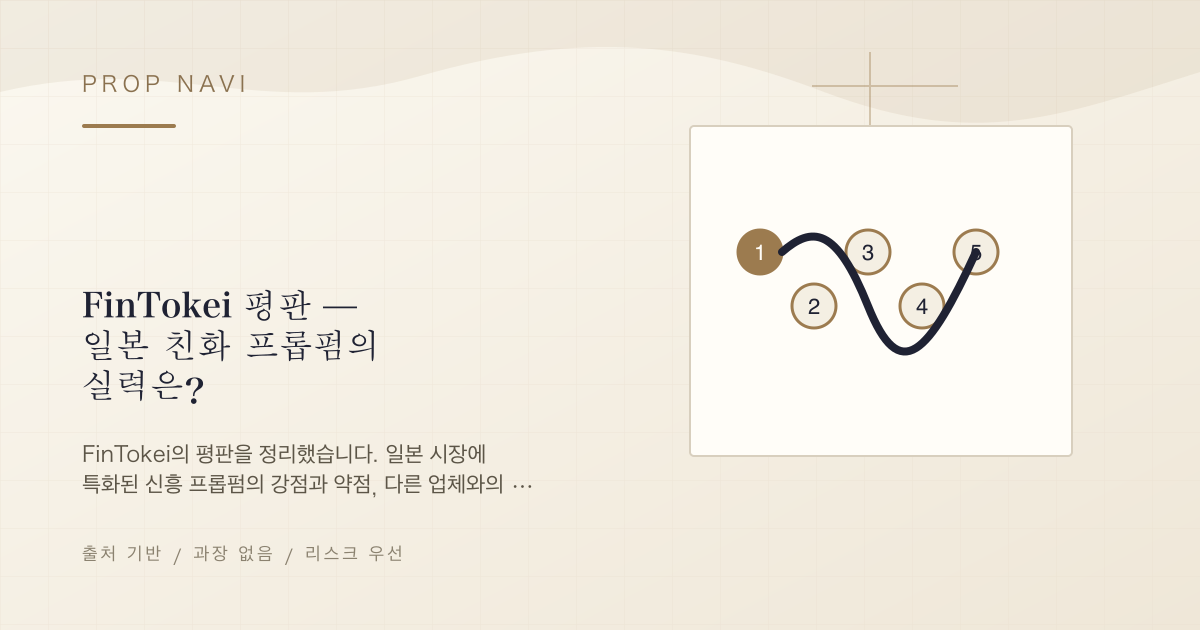 PROP NAVI

FinTokei 평판 —
일본 친화 프롭펌의
실력은?

FinTokei의 평판을 정리했습니다. 일본 시장에 특화된 신흥 프롭펌의 강점과 약점, 다른 업체와의 …

출처 기반 / 과장 없음 / 리스크 우선

1
2
3
4
5